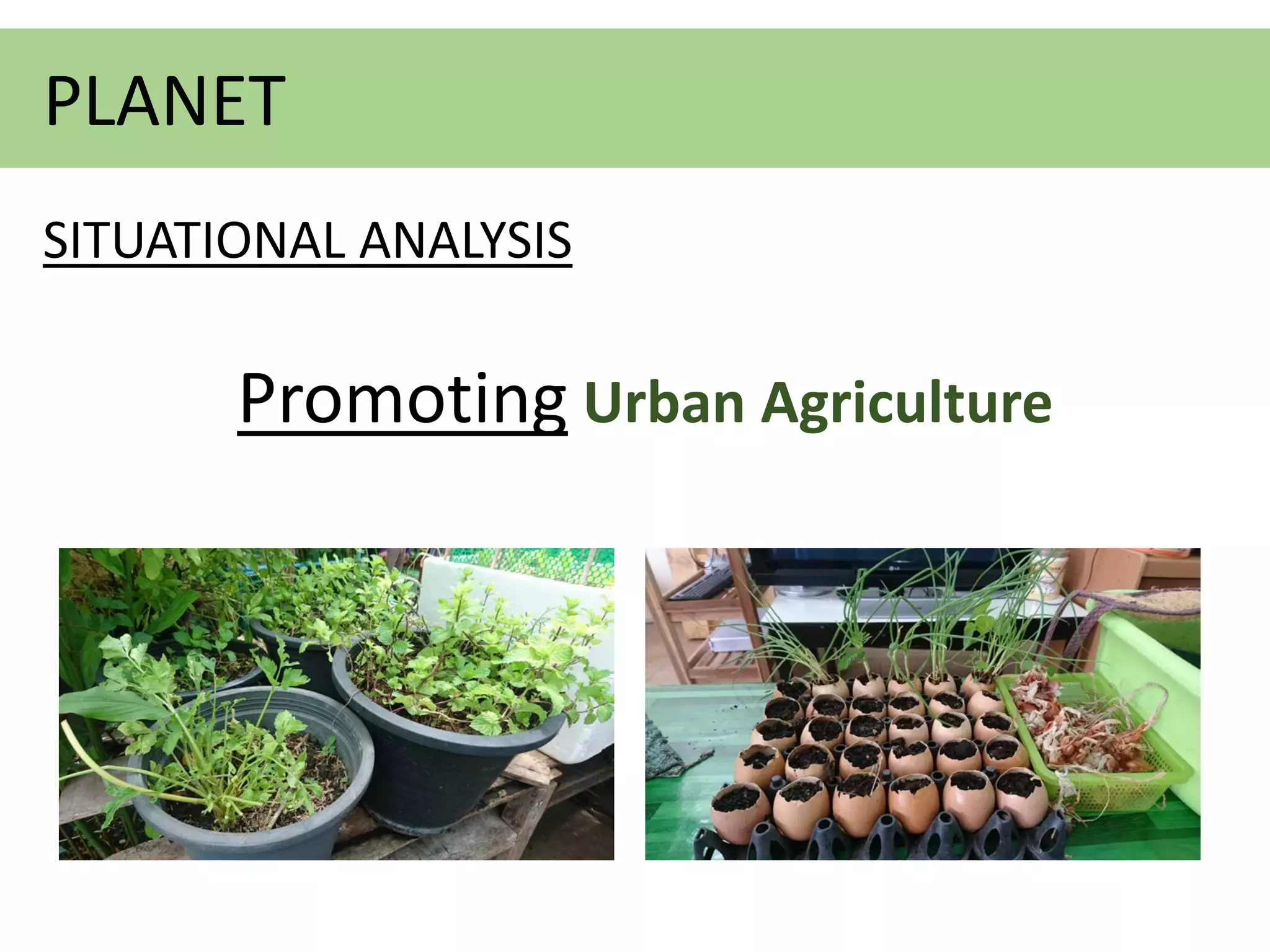 PLANET

SITUATIONAL ANALYSIS

Promoting Urban Agriculture